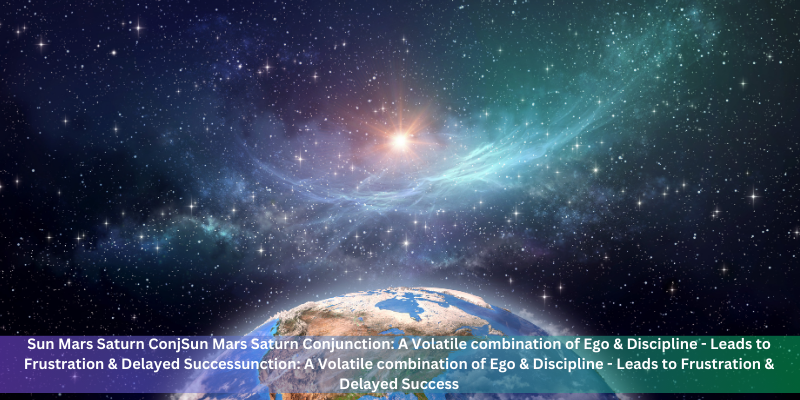 Sun Mars Saturn ConjSun Mars Saturn Conjunction: A Volatile combination of Ego & Discipline - Leads to Frustration & Delayed Successunction: A Volatile combination of Ego & Discipline - Leads to Frustration & Delayed Success